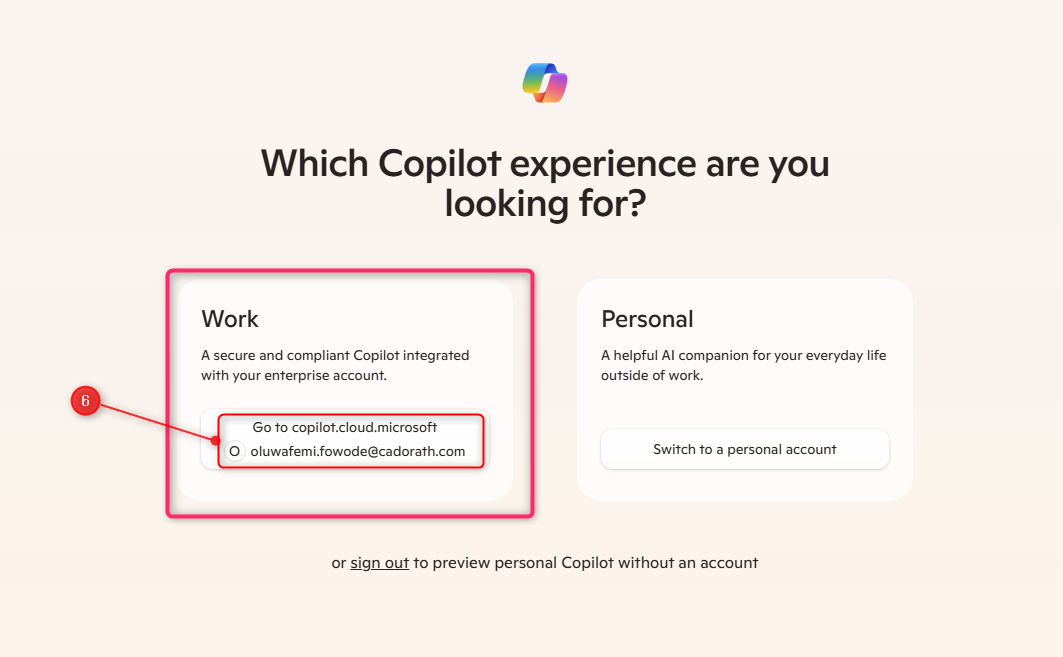 Which Copilot experience are you looking for?

Work

A secure and compliant Copilot integrated with your enterprise account.

6

Go to copilot.cloud.microsoft

O oluwafemi.fowode@cadorath.com

Personal

A helpful AI companion for your everyday life outside of work.

Switch to a personal account

or sign out to preview personal Copilot without an account